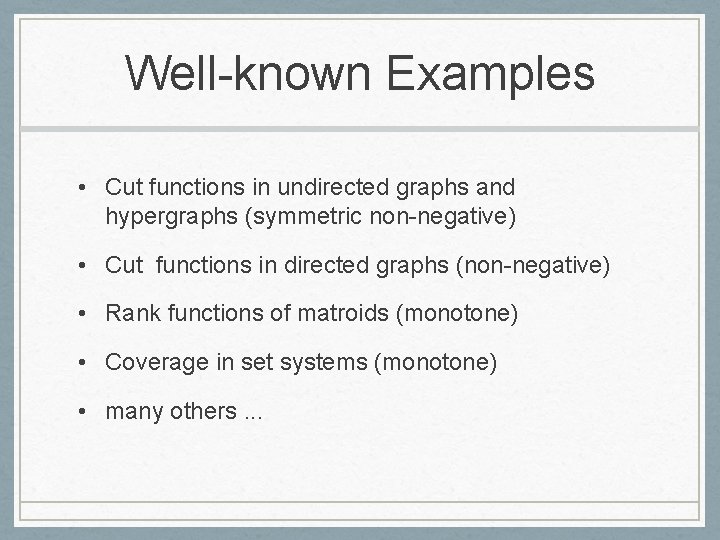 Well-known Examples

• Cut functions in undirected graphs and hypergraphs (symmetric non-negative)

• Cut functions in directed graphs (non-negative)

• Rank functions of matroids (monotone)

• Coverage in set systems (monotone)

• many others ...